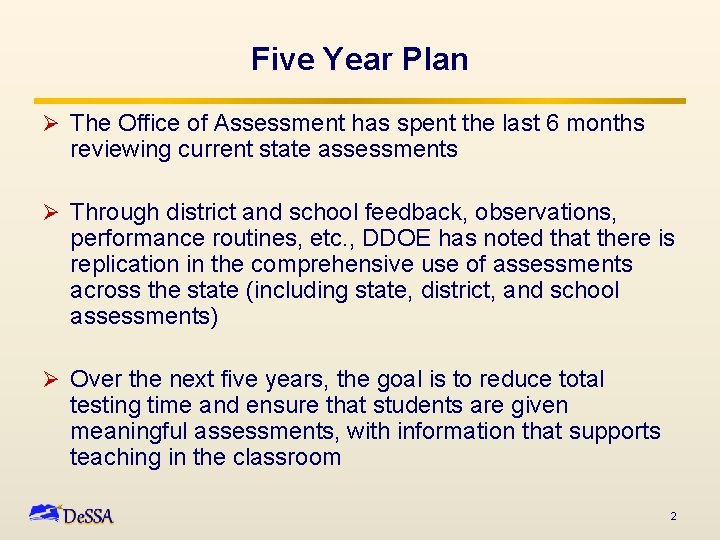 Five Year Plan

➢ The Office of Assessment has spent the last 6 months reviewing current state assessments

➢ Through district and school feedback, observations, performance routines, etc., DDOE has noted that there is replication in the comprehensive use of assessments across the state (including state, district, and school assessments)

➢ Over the next five years, the goal is to reduce total testing time and ensure that students are given meaningful assessments, with information that supports teaching in the classroom

DeSSA

2